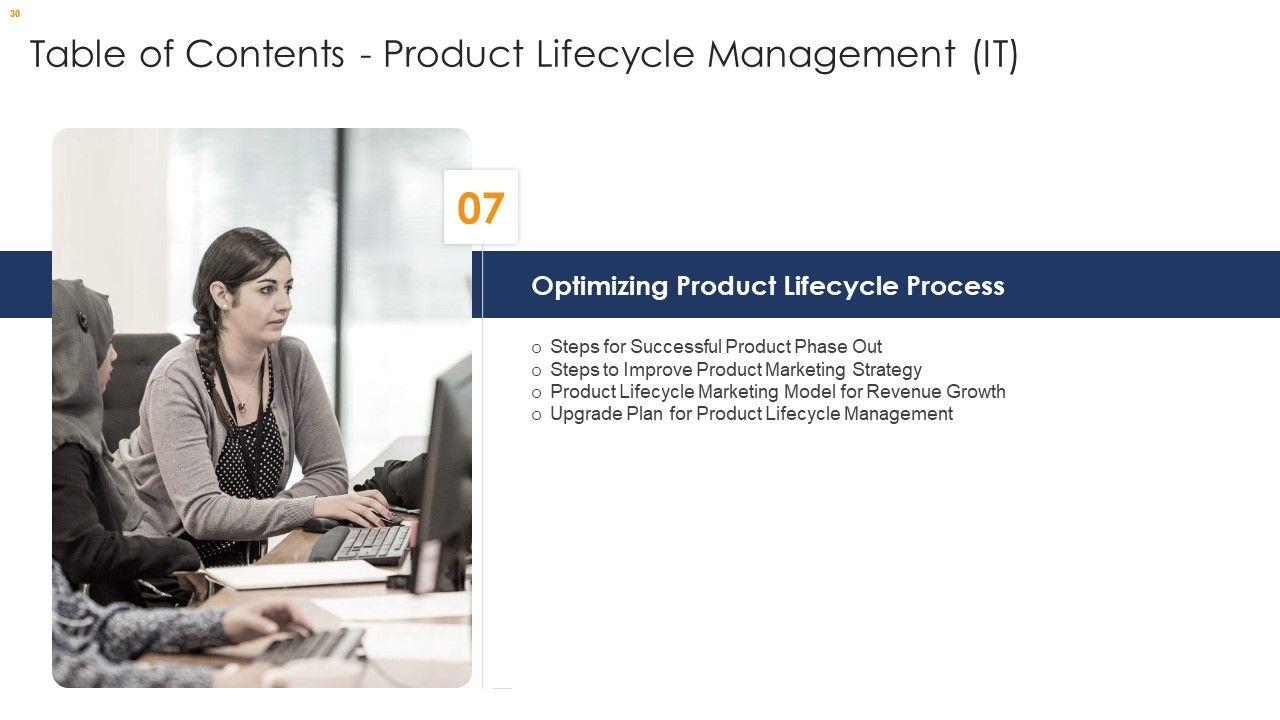 30

Table of Contents - Product Lifecycle Management (IT)

07

Optimizing Product Lifecycle Process

o Steps for Successful Product Phase Out
o Steps to Improve Product Marketing Strategy
o Product Lifecycle Marketing Model for Revenue Growth
o Upgrade Plan for Product Lifecycle Management